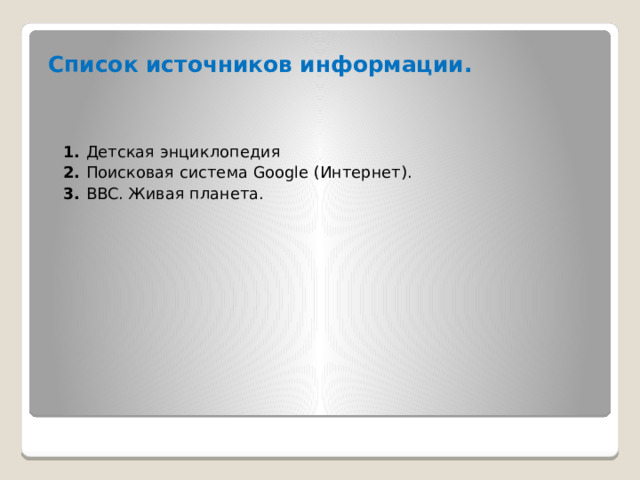 Список источников информации.

1. Детская энциклопедия
2. Поисковая система Google (Интернет).
3. ВВС. Живая планета.